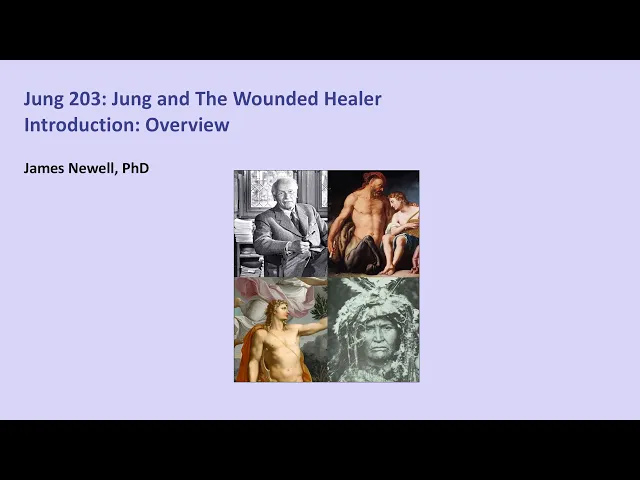 Jung 203: Jung and The Wounded Healer
Introduction: Overview

James Newell, PhD